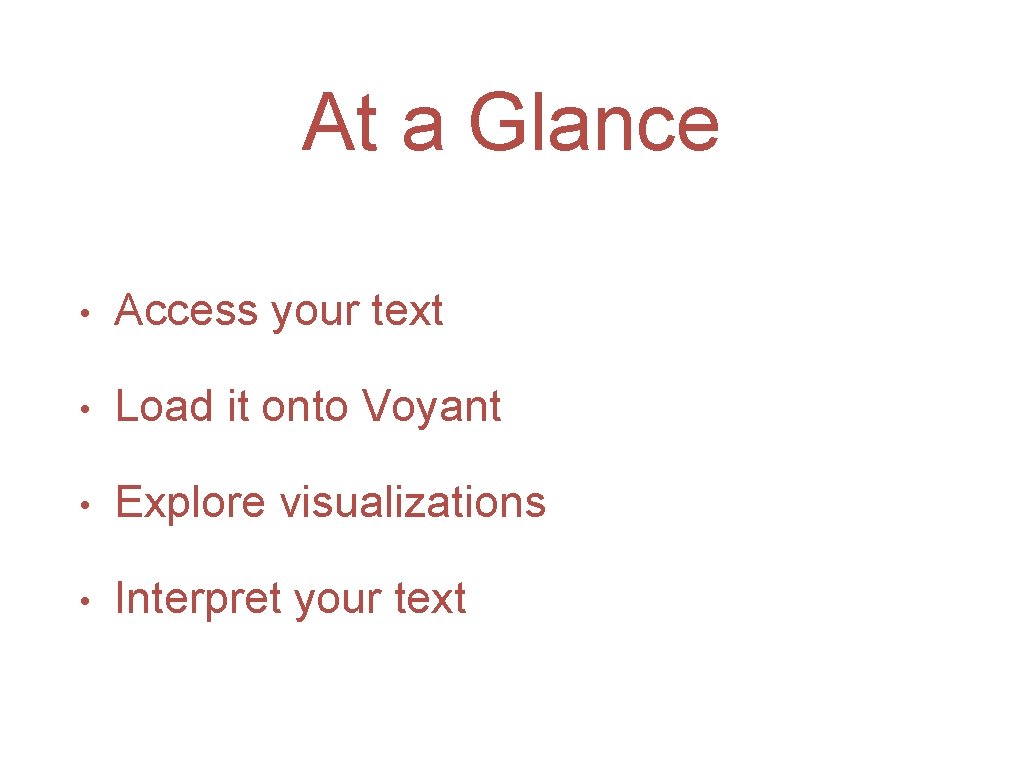 At a Glance

• Access your text

• Load it onto Voyant

• Explore visualizations

• Interpret your text